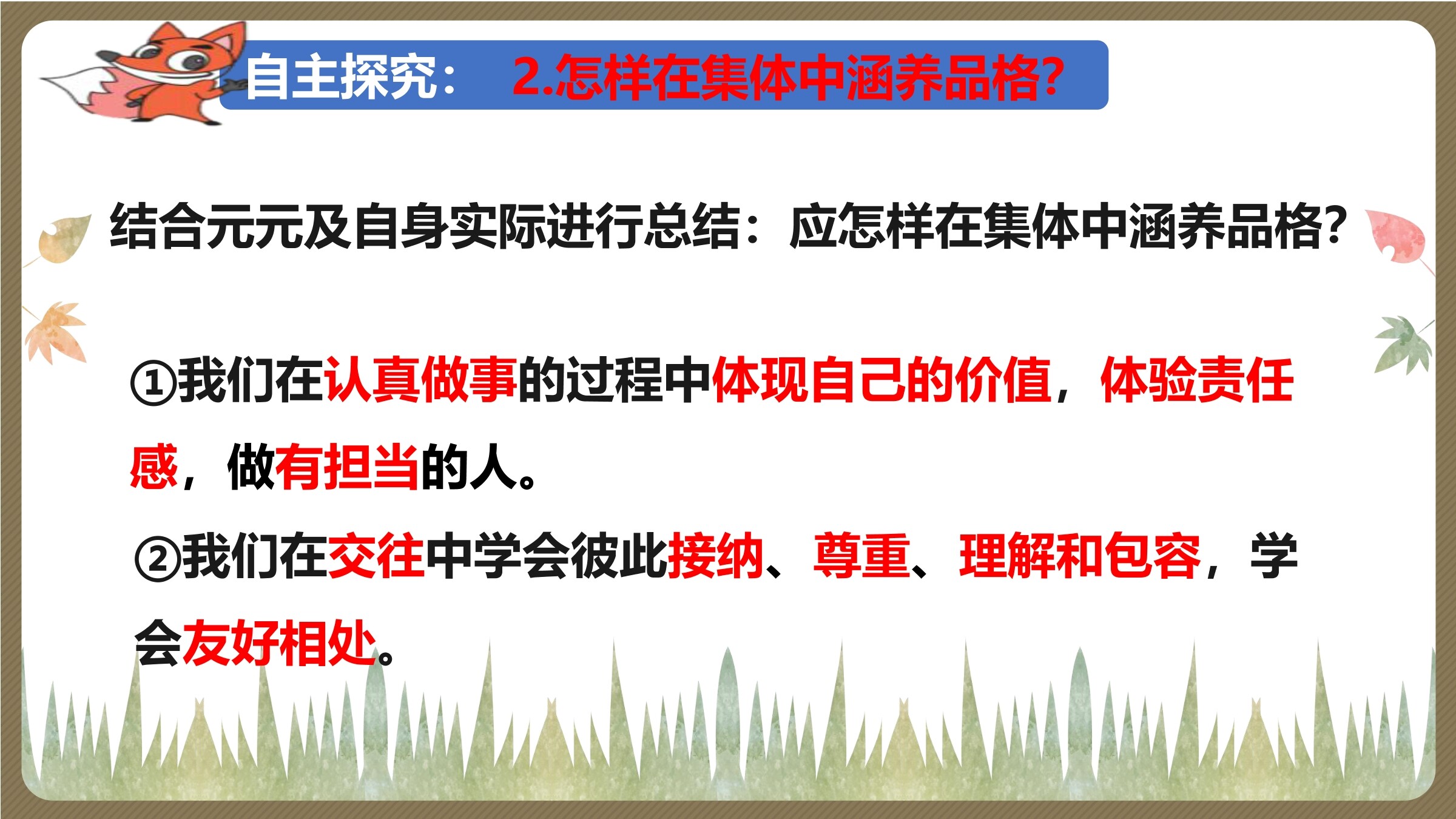 自主探究： 2.怎样在集体中涵养品格?

结合元元及自身实际进行总结：应怎样在集体中涵养品格?

①我们在认真做事的过程中体现自己的价值，体验责任感，做有担当的人。

②我们在交往中学会彼此接纳、尊重、理解和包容，学会友好相处。